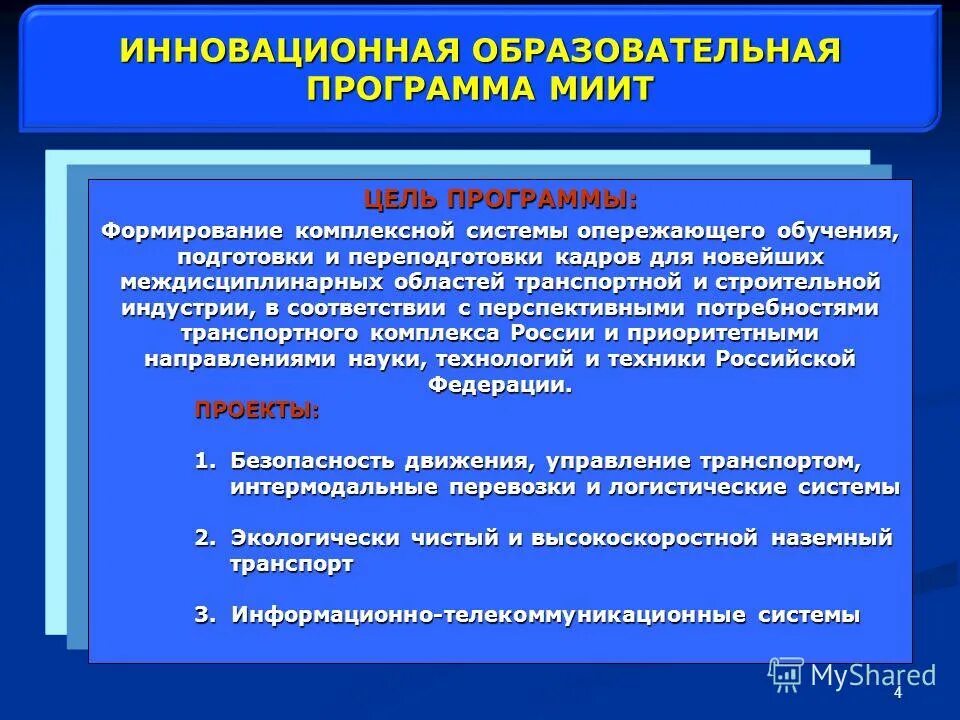 ИННОВАЦИОННАЯ ОБРАЗОВАТЕЛЬНАЯ ПРОГРАММА МИИТ

ЦЕЛЬ ПРОГРАММЫ:

Формирование комплексной системы опережающего обучения, подготовки и переподготовки кадров для новейших междисциплинарных областей транспортной и строительной индустрии, в соответствии с перспективными потребностями транспортного комплекса России и приоритетными направлениями науки, технологий и техники Российской Федерации.

ПРОЕКТЫ:

1. Безопасность движения, управление транспортом, интермодальные перевозки и логистические системы

2. Экологически чистый и высокоскоростной наземный транспорт

3. Информационно-телекоммуникационные системы

MyShared

4